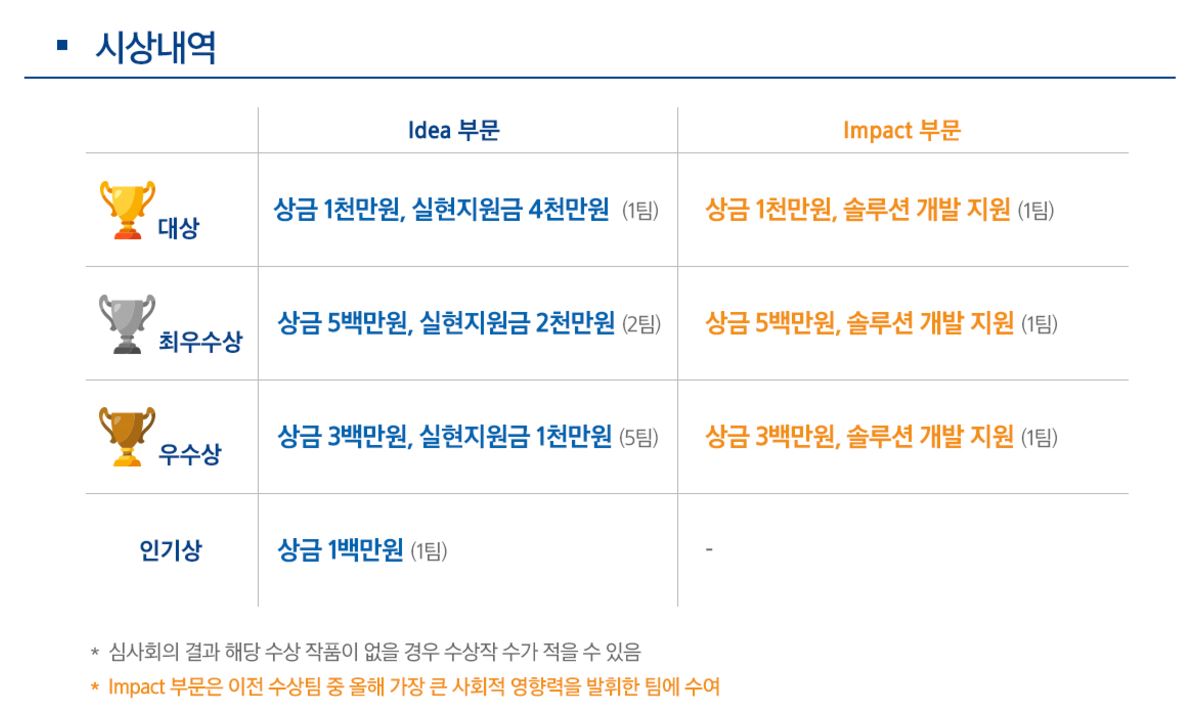 ▪ 시상내역

| | Idea 부문 | Impact 부문 |
|---|---|---|
| 대상 | 상금 1천만원, 실현지원금 4천만원 (1팀) | 상금 1천만원, 솔루션 개발 지원 (1팀) |
| 최우수상 | 상금 5백만원, 실현지원금 2천만원 (2팀) | 상금 5백만원, 솔루션 개발 지원 (1팀) |
| 우수상 | 상금 3백만원, 실현지원금 1천만원 (5팀) | 상금 3백만원, 솔루션 개발 지원 (1팀) |
| 인기상 | 상금 1백만원 (1팀) | - |

* 심사회의 결과 해당 수상 작품이 없을 경우 수상작 수가 적을 수 있음
* Impact 부문은 이전 수상팀 중 올해 가장 큰 사회적 영향력을 발휘한 팀에 수여